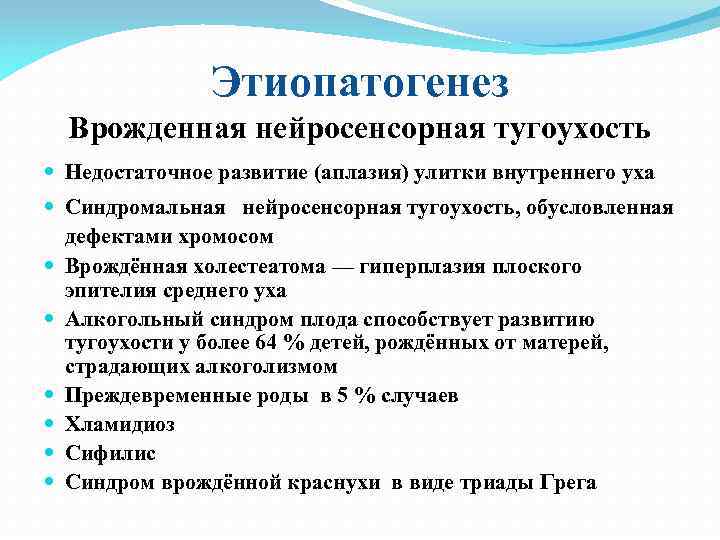 Этиопатогенез

Врожденная нейросенсорная тугоухость

- Недостаточное развитие (аплазия) улитки внутреннего уха
- Синдромальная нейросенсорная тугоухость, обусловленная дефектами хромосом
- Врождённая холестеатома — гиперплазия плоского эпителия среднего уха
- Алкогольный синдром плода способствует развитию тугоухости у более 64 % детей, рождённых от матерей, страдающих алкоголизмом
- Преждевременные роды в 5 % случаев
- Хламидиоз
- Сифилис
- Синдром врождённой краснухи в виде триады Грега